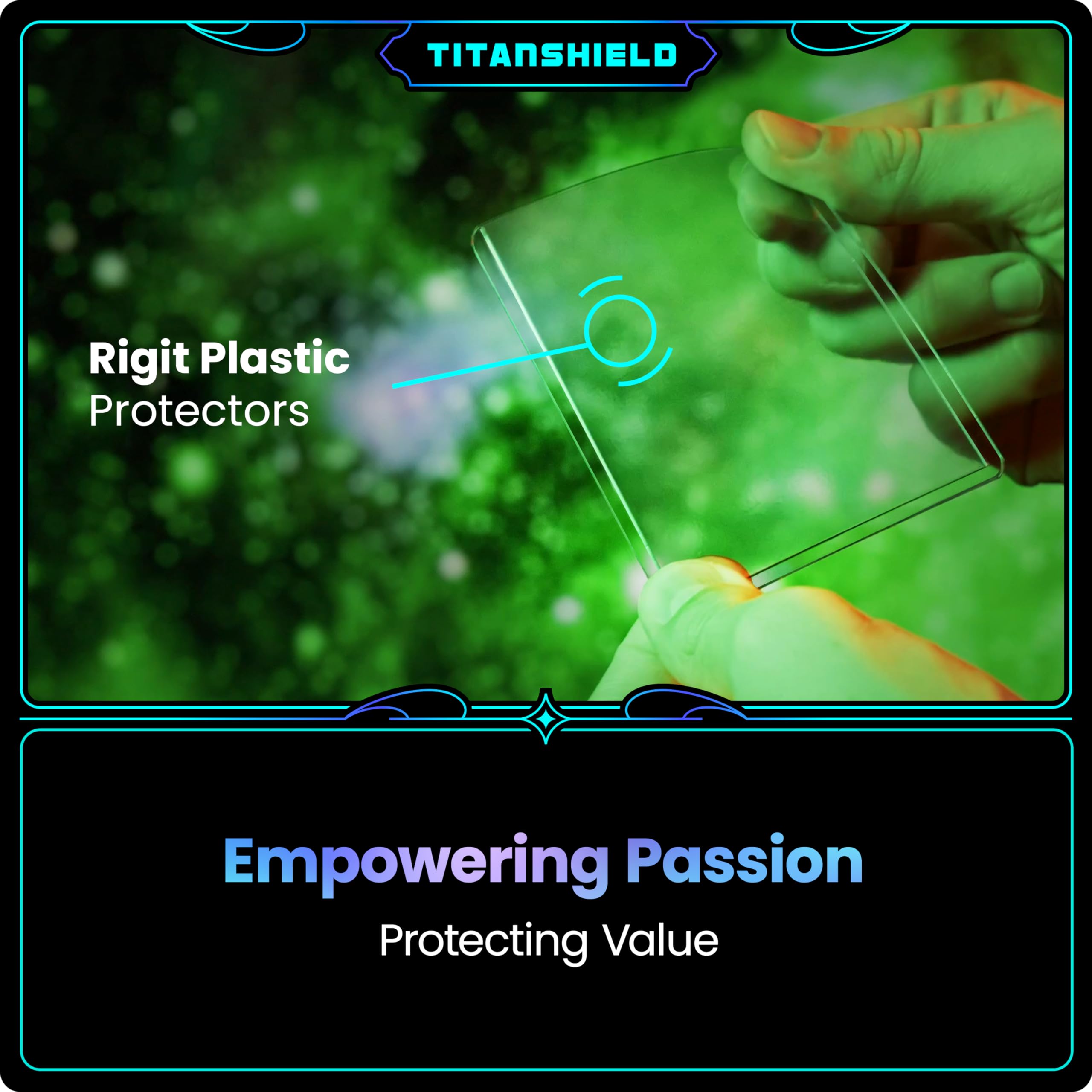 TITANSHIELD

Rigit Plastic
Protectors

Empowering Passion

Protecting Value